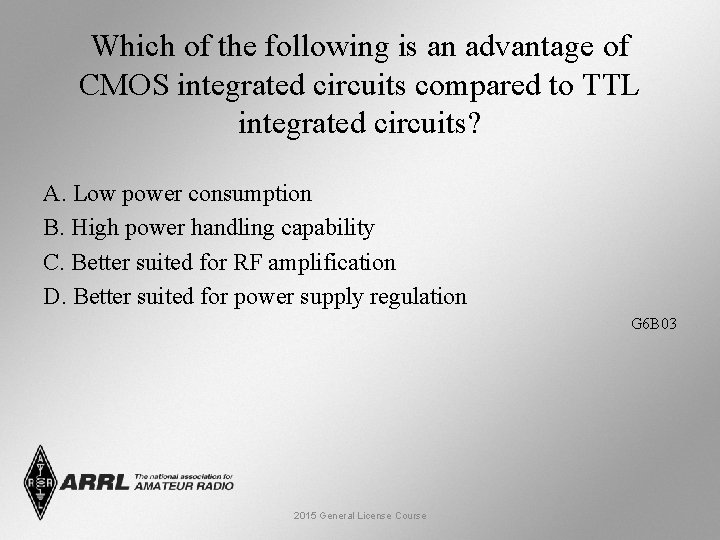 Which of the following is an advantage of CMOS integrated circuits compared to TTL integrated circuits?

A. Low power consumption
B. High power handling capability
C. Better suited for RF amplification
D. Better suited for power supply regulation

G6B03

ARRL The national association for AMATEUR RADIO

2015 General License Course